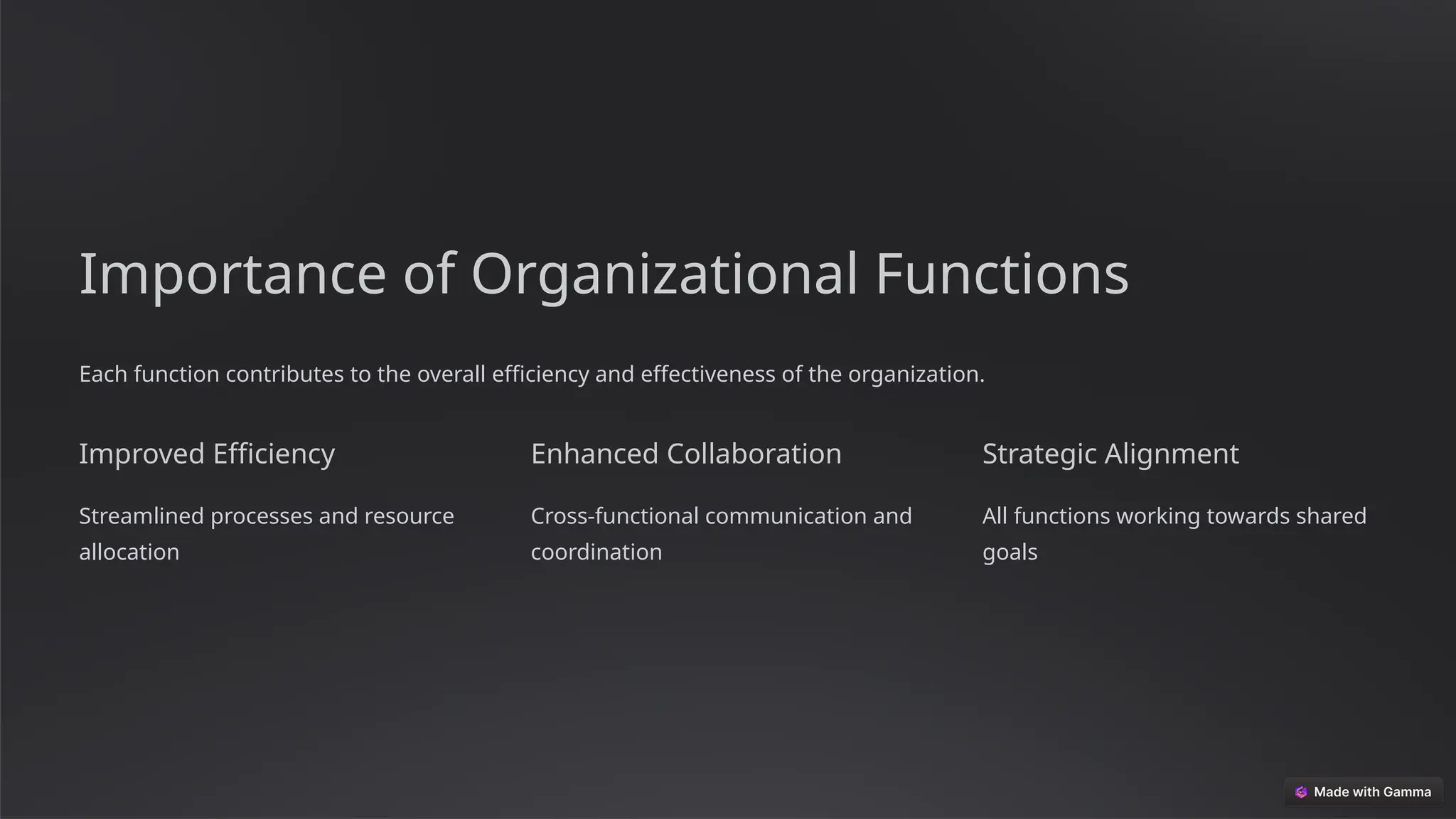 Importance of Organizational Functions

Each function contributes to the overall efficiency and effectiveness of the organization.

Improved Efficiency

Streamlined processes and resource allocation

Enhanced Collaboration

Cross-functional communication and coordination

Strategic Alignment

All functions working towards shared goals

Made with Gamma